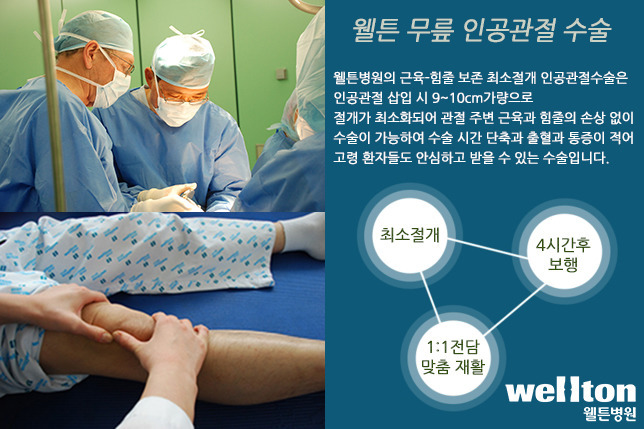 웰튼 무릎 인공관절 수술

웰튼병원의 근육-힘줄 보존 최소절개 인공관절수술은 인공관절 삽입 시 9~10cm가량으로 절개가 최소화되어 관절 주변 근육과 힘줄의 손상 없이 수술이 가능하여 수술 시간 단축과 출혈과 통증이 적어 고령 환자들도 안심하고 받을 수 있는 수술입니다.

최소절개

4시간후 보행

1:1전담 맞춤 재활

wellton
웰튼병원